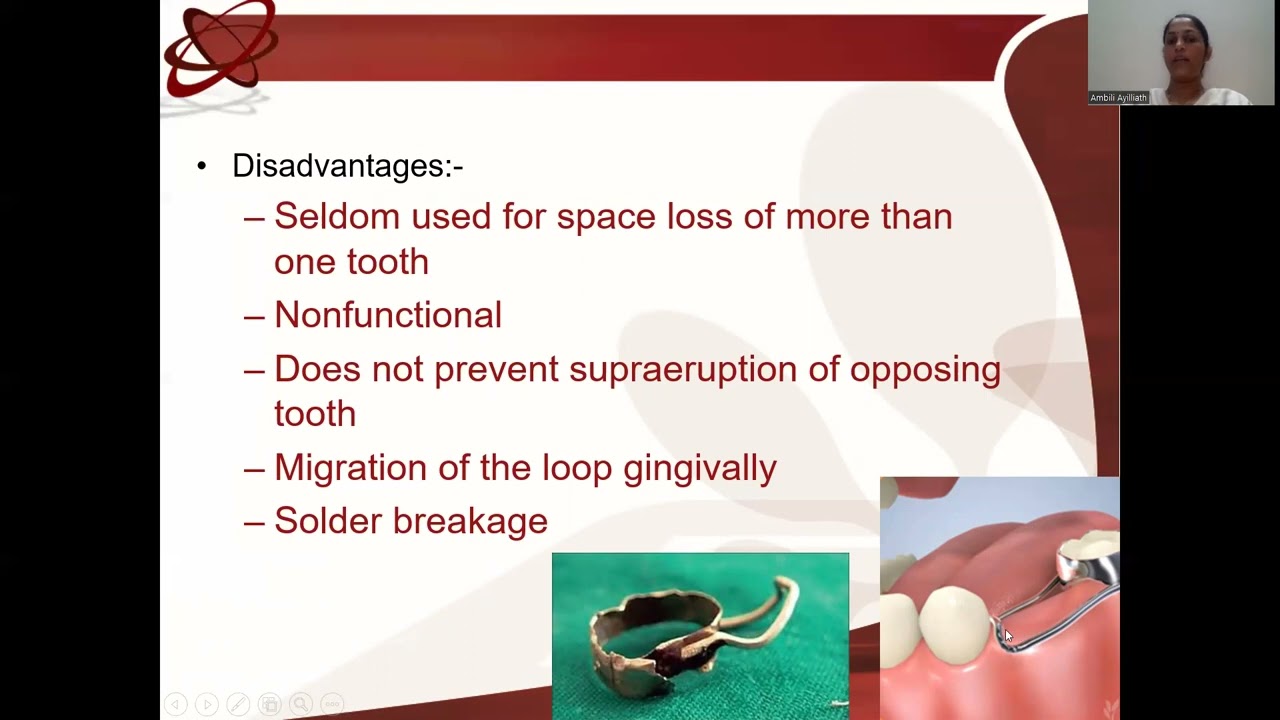 Ambili Ayilliath

• Disadvantages:-
– Seldom used for space loss of more than one tooth
– Nonfunctional
– Does not prevent supraeruption of opposing tooth
– Migration of the loop gingivally
– Solder breakage